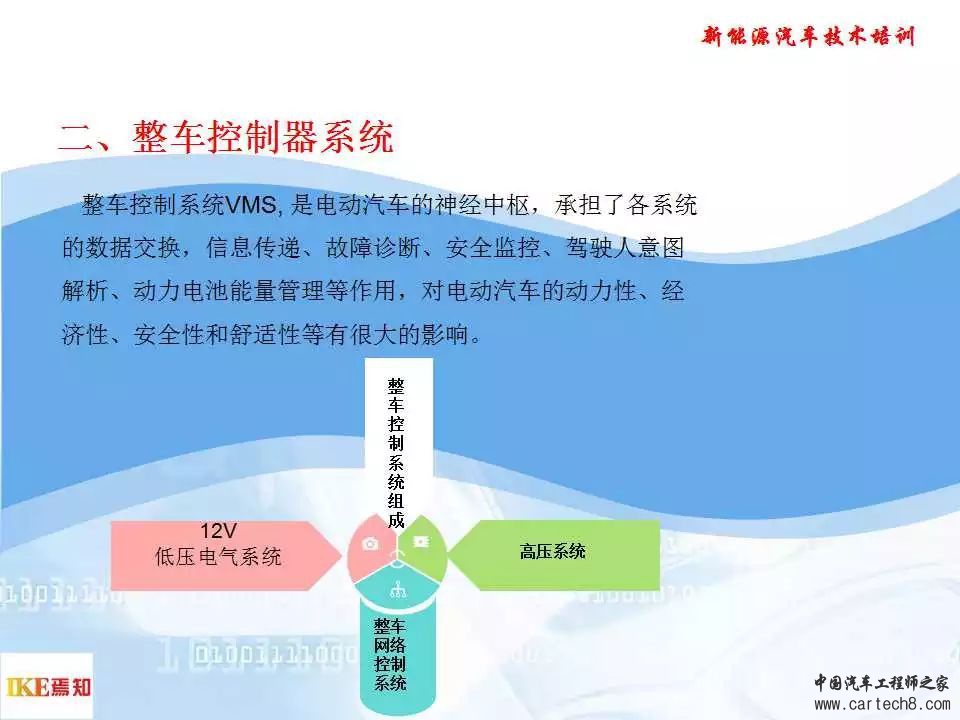 新能源汽车技术培训

二、整车控制器系统

整车控制系统VMS, 是电动汽车的神经中枢，承担了各系统的数据交换，信息传递、故障诊断、安全监控、驾驶人意图解析、动力电池能量管理等作用，对电动汽车的动力性、经济性、安全性和舒适性等有很大的影响。

整车控制系统组成

12V
低压电气系统

高压系统

整车网络控制系统

IKE焉知

中国汽车工程师之家
www.cartech8.com